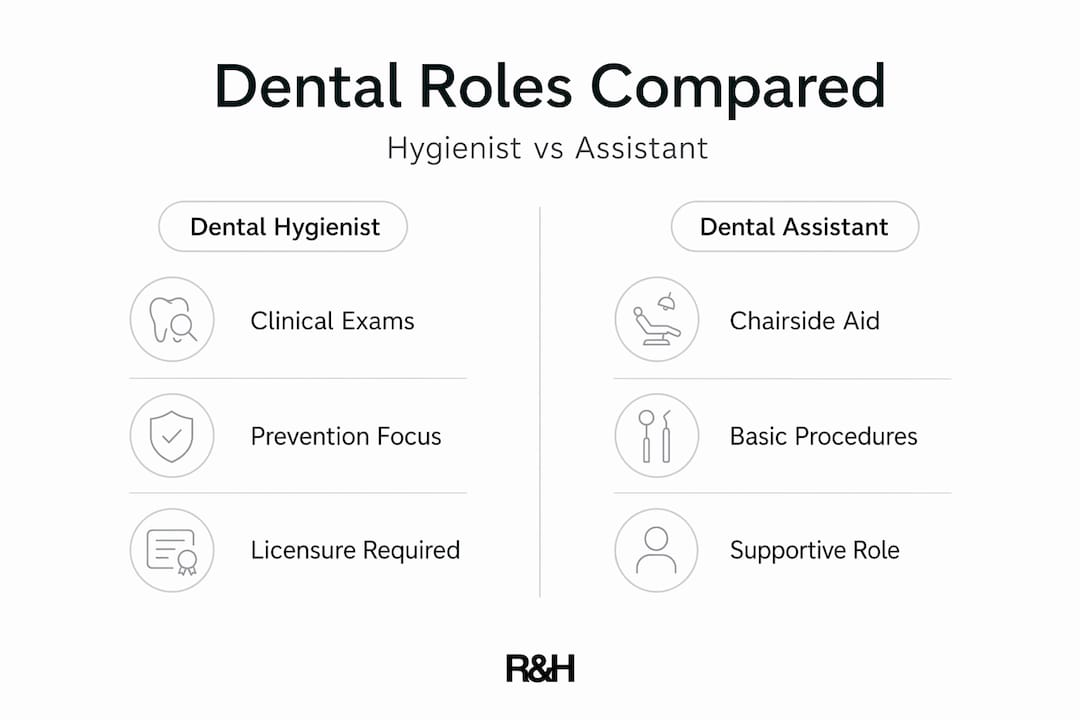 Dental Roles Compared

Hygienist vs Assistant

Dental Hygienist

Clinical Exams

Prevention Focus

Licensure Required

Dental Assistant

Chairside Aid

Basic Procedures

Supportive Role

R&H